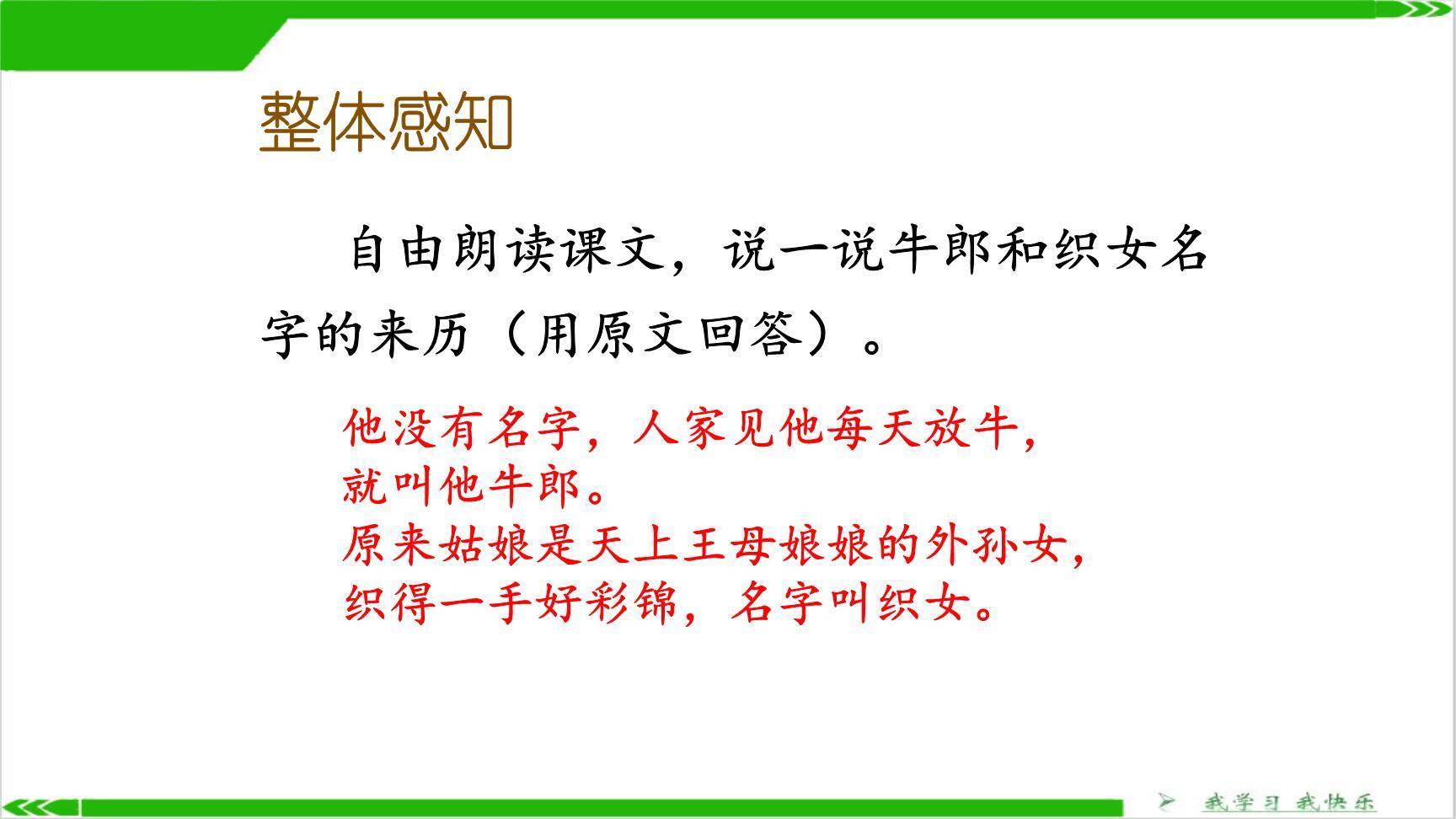 整体感知

自由朗读课文，说一说牛郎和织女名字的来历（用原文回答）。

他没有名字，人家见他每天放牛，就叫他牛郎。
原来姑娘是天上王母娘娘的外孙女，织得一手好彩锦，名字叫织女。

我学习 我快乐